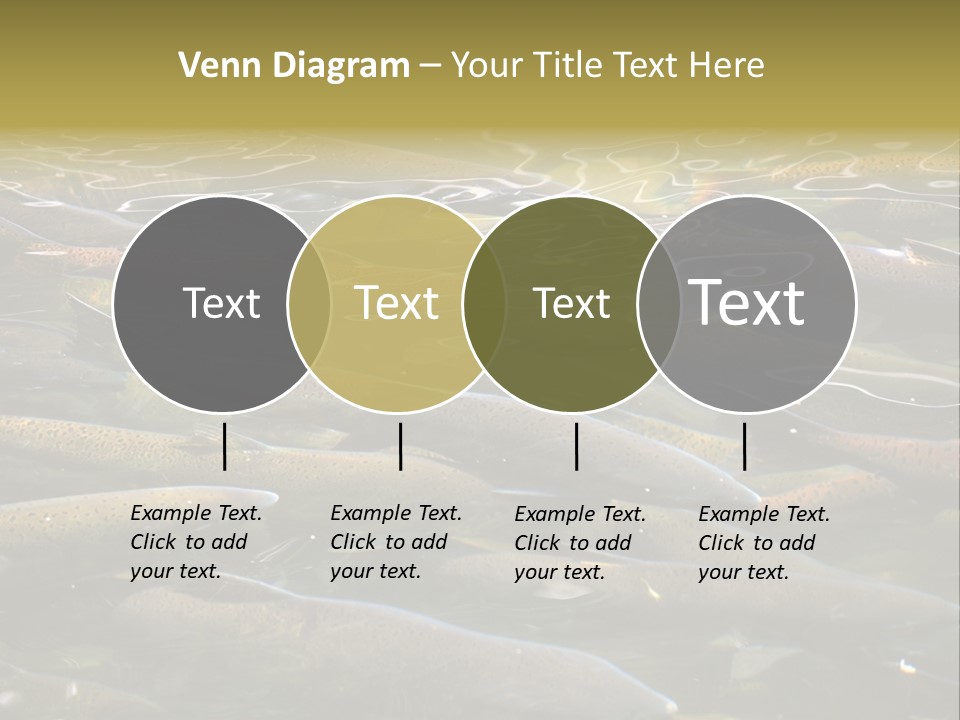 Venn Diagram – Your Title Text Here

Text

Text

Text

Text

Example Text. Click to add your text.

Example Text. Click to add your text.

Example Text. Click to add your text.

Example Text. Click to add your text.